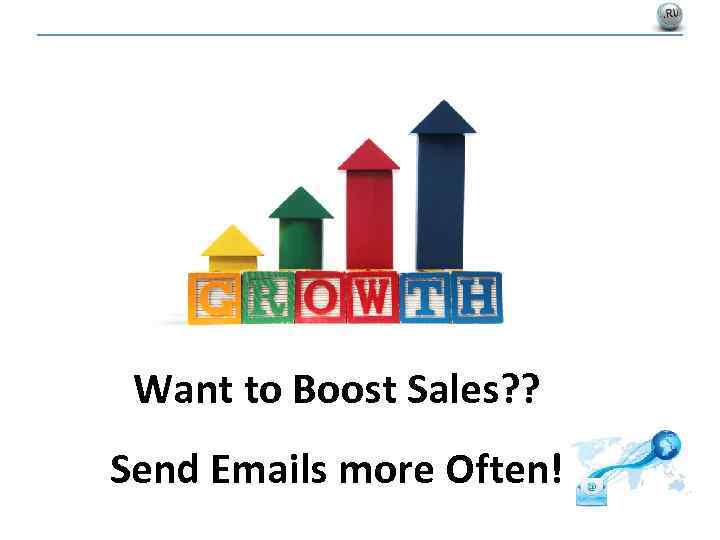 .RU

GROWTH

Want to Boost Sales??

Send Emails more Often!